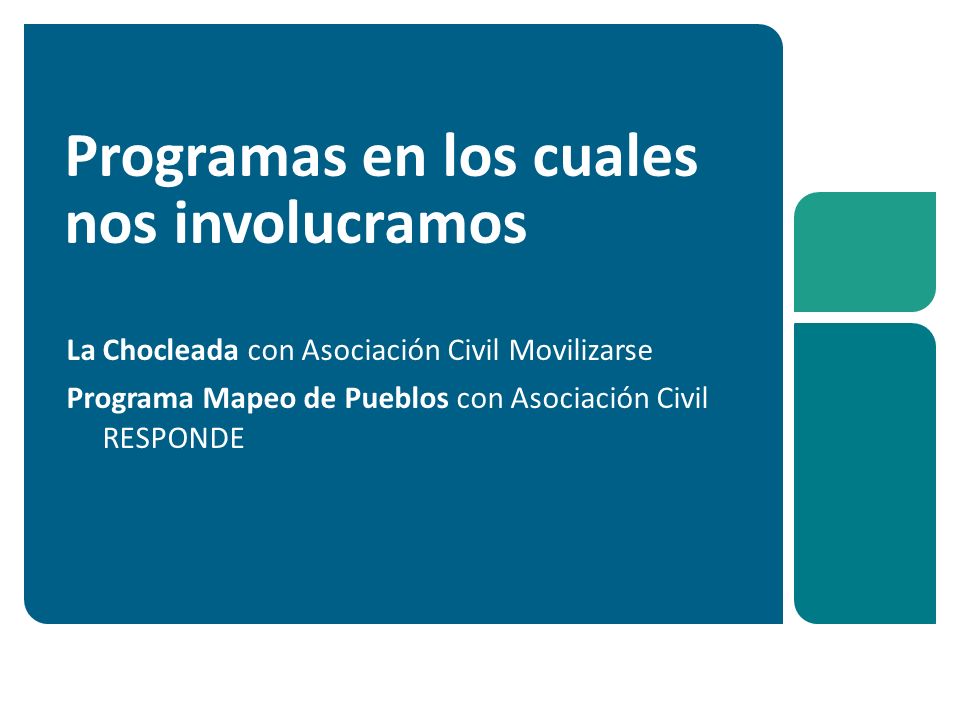 Programas en los cuales nos involucramos

La Chocleada con Asociación Civil Movilizarse

Programa Mapeo de Pueblos con Asociación Civil RESPONDE